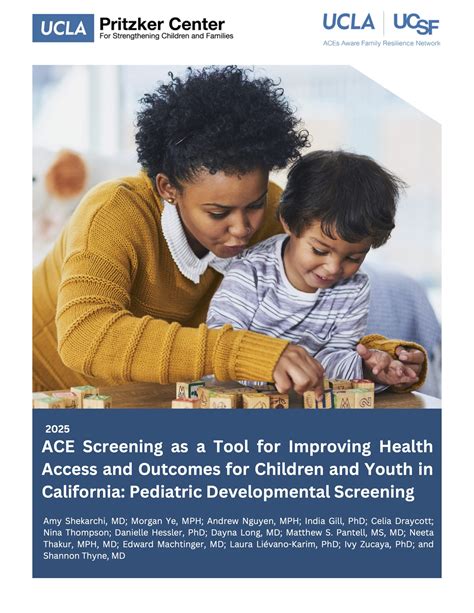 UCLA Pritzker Center
For Strengthening Children and Families

UCLA | UCSF
ACEs Aware Family Resilience Network

2025

ACE Screening as a Tool for Improving Health Access and Outcomes for Children and Youth in California: Pediatric Developmental Screening

Amy Shekarchi, MD; Morgan Ye, MPH; Andrew Nguyen, MPH; India Gill, PhD; Celia Draycott; Nina Thompson; Danielle Hessler, PhD; Dayna Long, MD; Matthew S. Pantell, MS, MD; Neeta Thakur, MPH, MD; Edward Machtinger, MD; Laura Liévano-Karim, PhD; Ivy Zucaya, PhD; and Shannon Thyne, MD